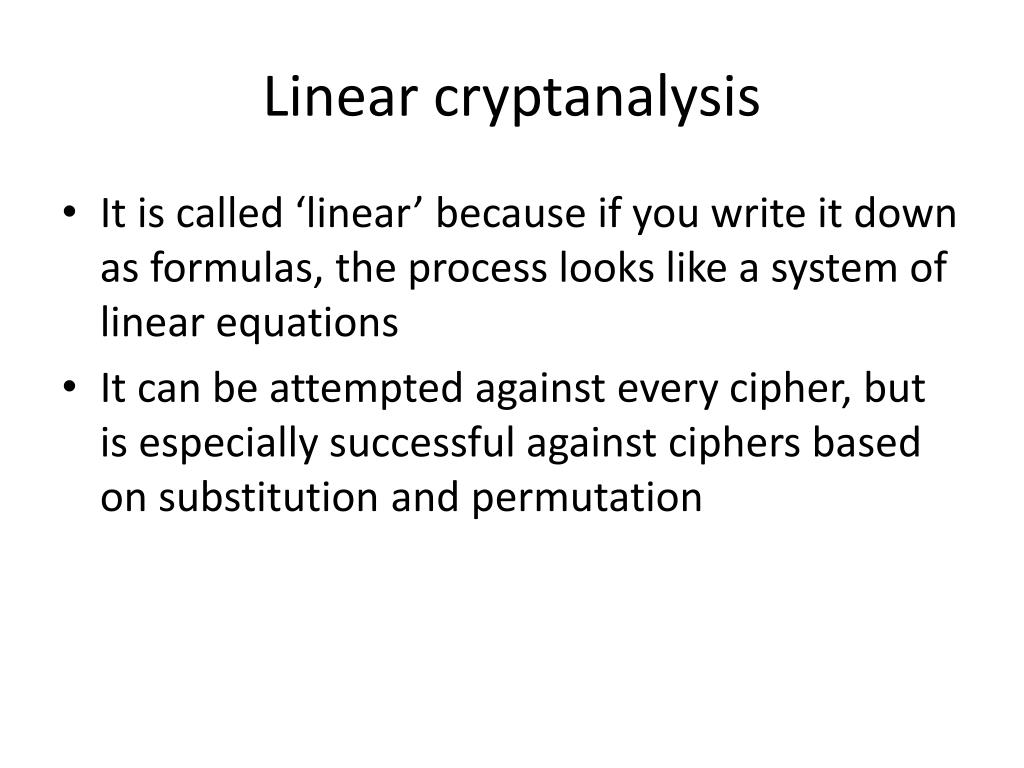 Linear cryptanalysis

• It is called ‘linear’ because if you write it down as formulas, the process looks like a system of linear equations
• It can be attempted against every cipher, but is especially successful against ciphers based on substitution and permutation